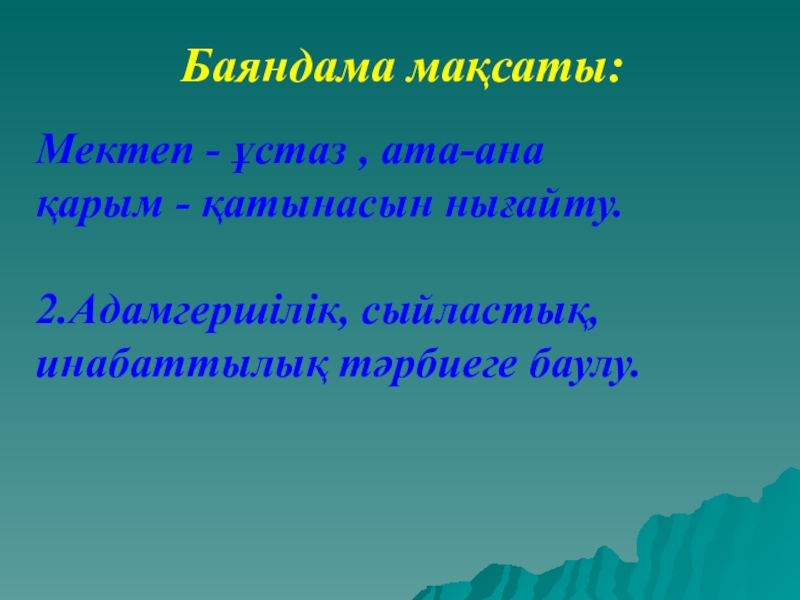 Баяндама мақсаты:

Мектеп - ұстаз , ата-ана қарым - қатынасын нығайту.

2.Адамгершілік, сыйластық, инабаттылық тәрбиеге баулу.